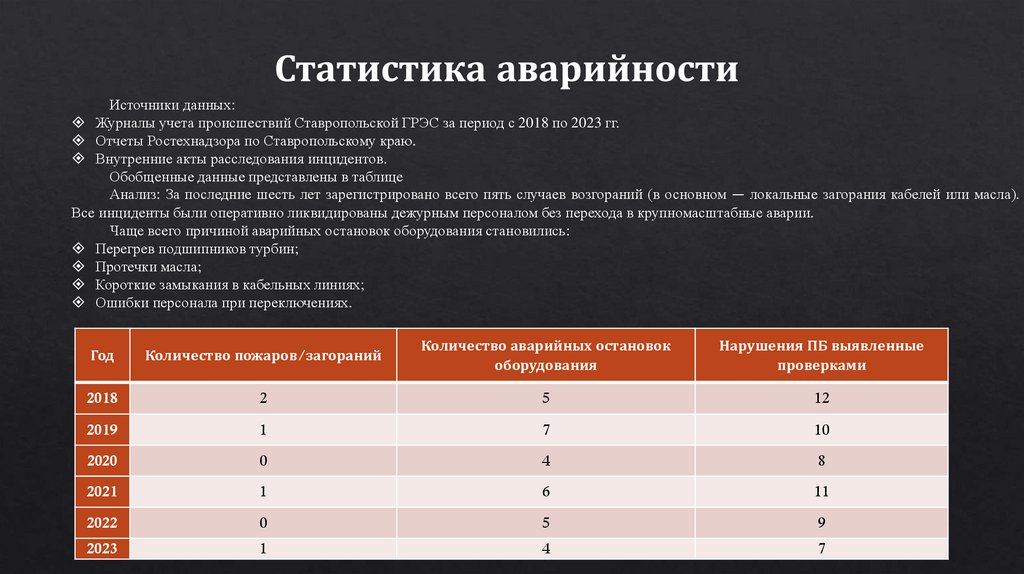 Статистика аварийности

Источники данных:

❖ Журналы учета происшествий Ставропольской ГРЭС за период с 2018 по 2023 гг.
❖ Отчеты Ростехнадзора по Ставропольскому краю.
❖ Внутренние акты расследования инцидентов.

Обобщенные данные представлены в таблице

Анализ: За последние шесть лет зарегистрировано всего пять случаев возгораний (в основном — локальные загорания кабелей или масла). Все инциденты были оперативно ликвидированы дежурным персоналом без перехода в крупномасштабные аварии.

Чаще всего причиной аварийных остановок оборудования становились:

❖ Перегрев подшипников турбин;
❖ Протечки масла;
❖ Короткие замыкания в кабельных линиях;
❖ Ошибки персонала при переключениях.

| Год | Количество пожаров/загораний | Количество аварийных остановок оборудования | Нарушения ПБ выявленные проверками |
|---|---|---|---|
| 2018 | 2 | 5 | 12 |
| 2019 | 1 | 7 | 10 |
| 2020 | 0 | 4 | 8 |
| 2021 | 1 | 6 | 11 |
| 2022 | 0 | 5 | 9 |
| 2023 | 1 | 4 | 7 |